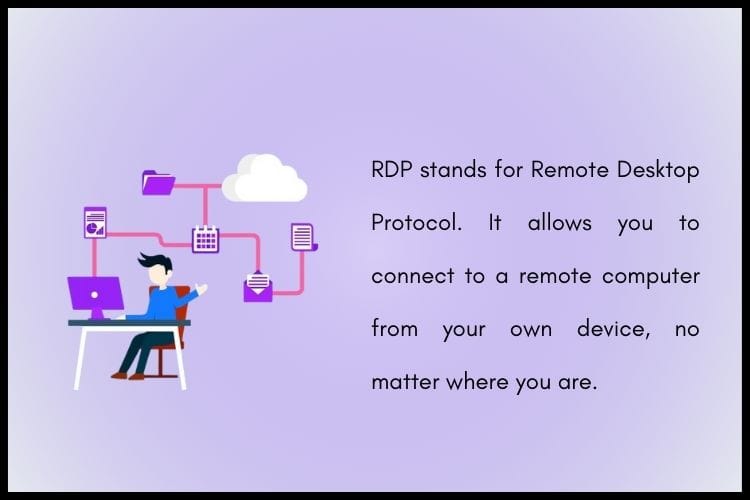 RDP stands for Remote Desktop Protocol. It allows you to connect to a remote computer from your own device, no matter where you are.